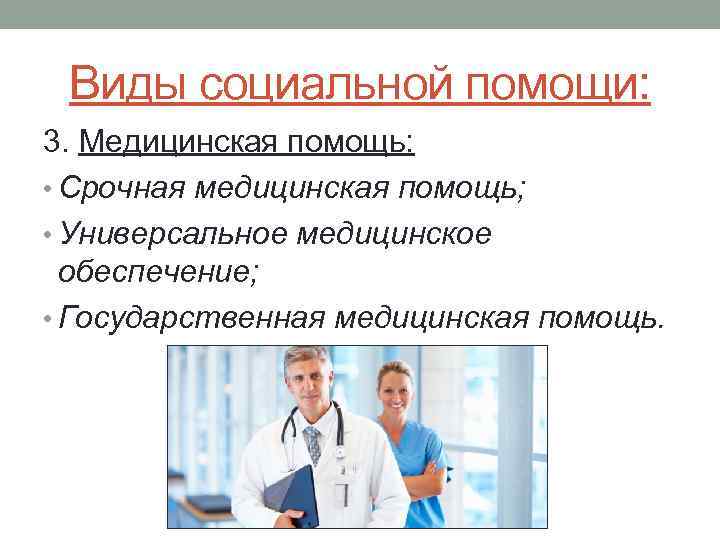 Виды социальной помощи:

3. Медицинская помощь:

• Срочная медицинская помощь;

• Универсальное медицинское обеспечение;

• Государственная медицинская помощь.